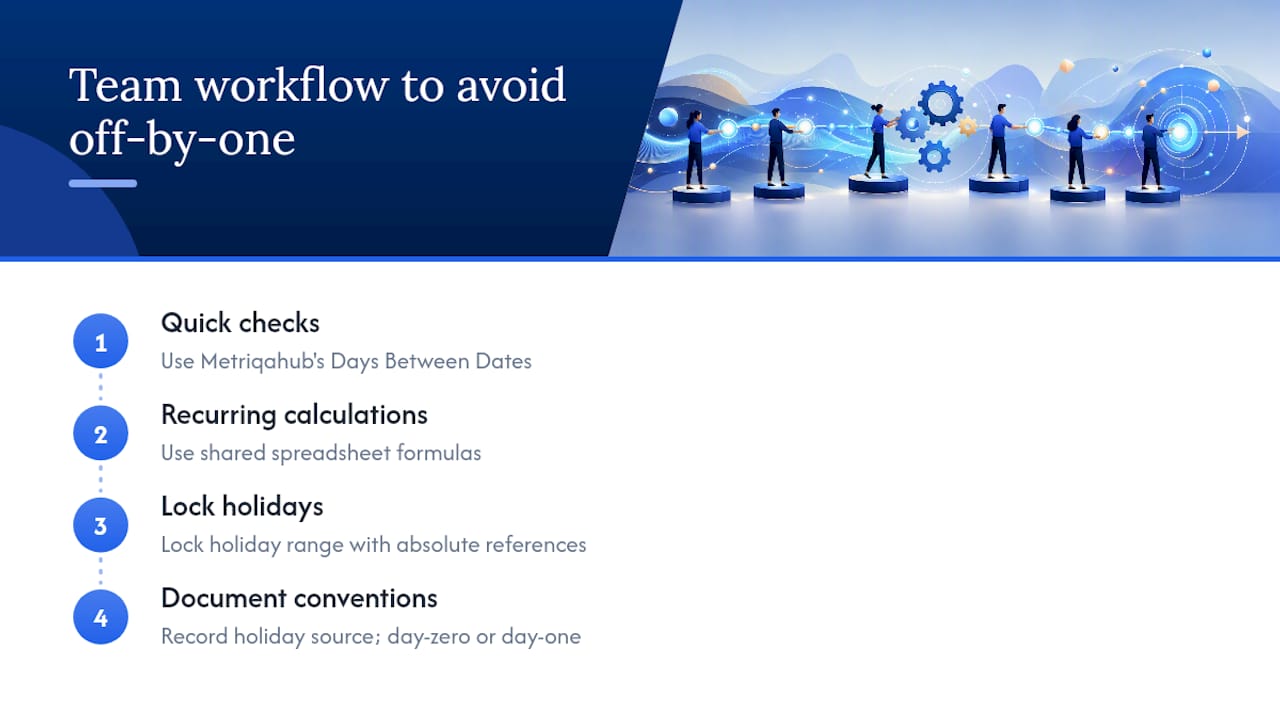 Team workflow to avoid off-by-one

1
Quick checks
Use Metriqahub's Days Between Dates

2
Recurring calculations
Use shared spreadsheet formulas

3
Lock holidays
Lock holiday range with absolute references

4
Document conventions
Record holiday source; day-zero or day-one